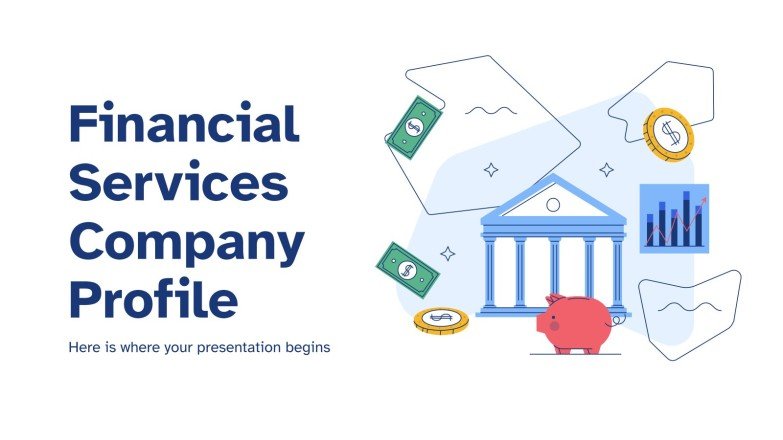 Financial Services Company Profile

Here is where your presentation begins